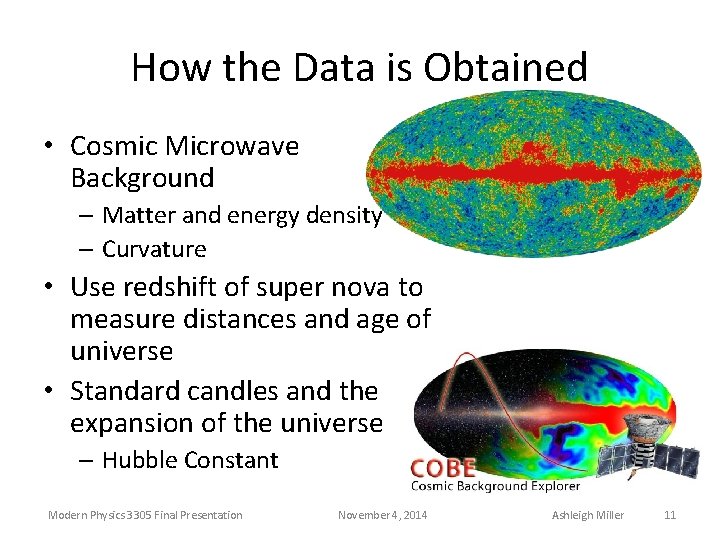 How the Data is Obtained

• Cosmic Microwave Background
– Matter and energy density
– Curvature
• Use redshift of super nova to measure distances and age of universe
• Standard candles and the expansion of the universe
– Hubble Constant

COBE
Cosmic Background Explorer

Modern Physics 3305 Final Presentation November 4, 2014 Ashleigh Miller 11